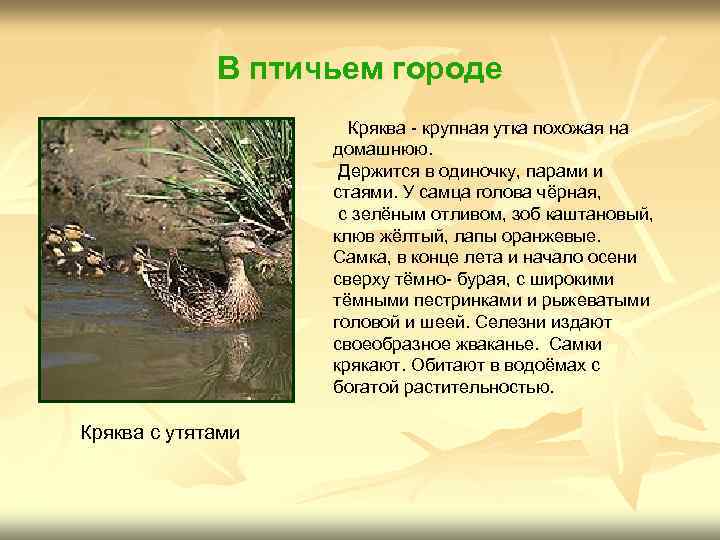 В птичьем городе

Кряква - крупная утка похожая на домашнюю.
Держится в одиночку, парами и стаями. У самца голова чёрная, с зелёным отливом, зоб каштановый, клюв жёлтый, лапы оранжевые. Самка, в конце лета и начало осени сверху тёмно- бурая, с широкими тёмными пестринками и рыжеватыми головой и шеей. Селезни издают своеобразное жваканье. Самки крякают. Обитают в водоёмах с богатой растительностью.

Кряква с утятами